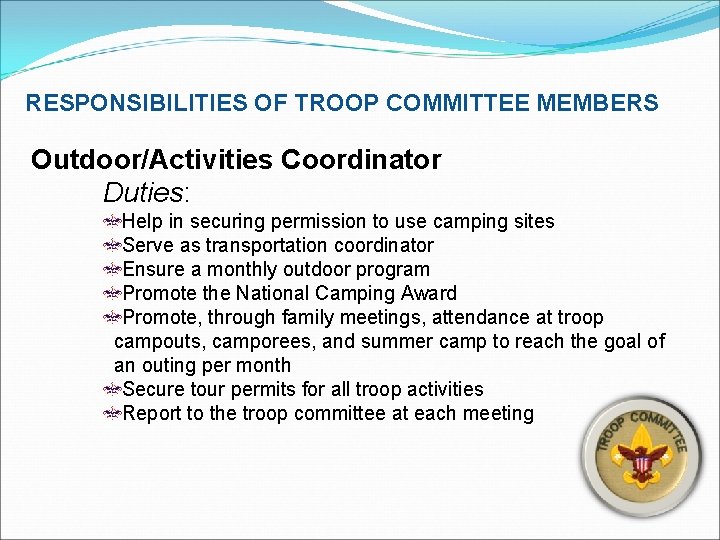 RESPONSIBILITIES OF TROOP COMMITTEE MEMBERS

Outdoor/Activities Coordinator

Duties:

Help in securing permission to use camping sites
Serve as transportation coordinator
Ensure a monthly outdoor program
Promote the National Camping Award
Promote, through family meetings, attendance at troop campouts, camporees, and summer camp to reach the goal of an outing per month
Secure tour permits for all troop activities
Report to the troop committee at each meeting

TROOP COMMITTEE